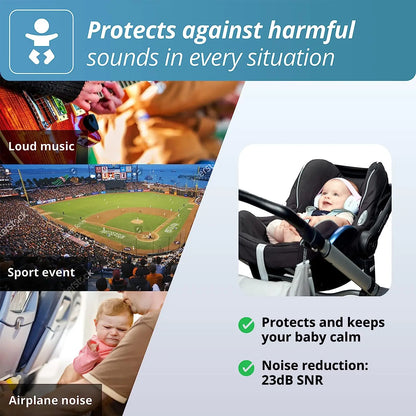 Protects against harmful
sounds in every situation

Loud music

Sport event

Airplane noise

Protects and keeps your baby calm

Noise reduction: 23dB SNR